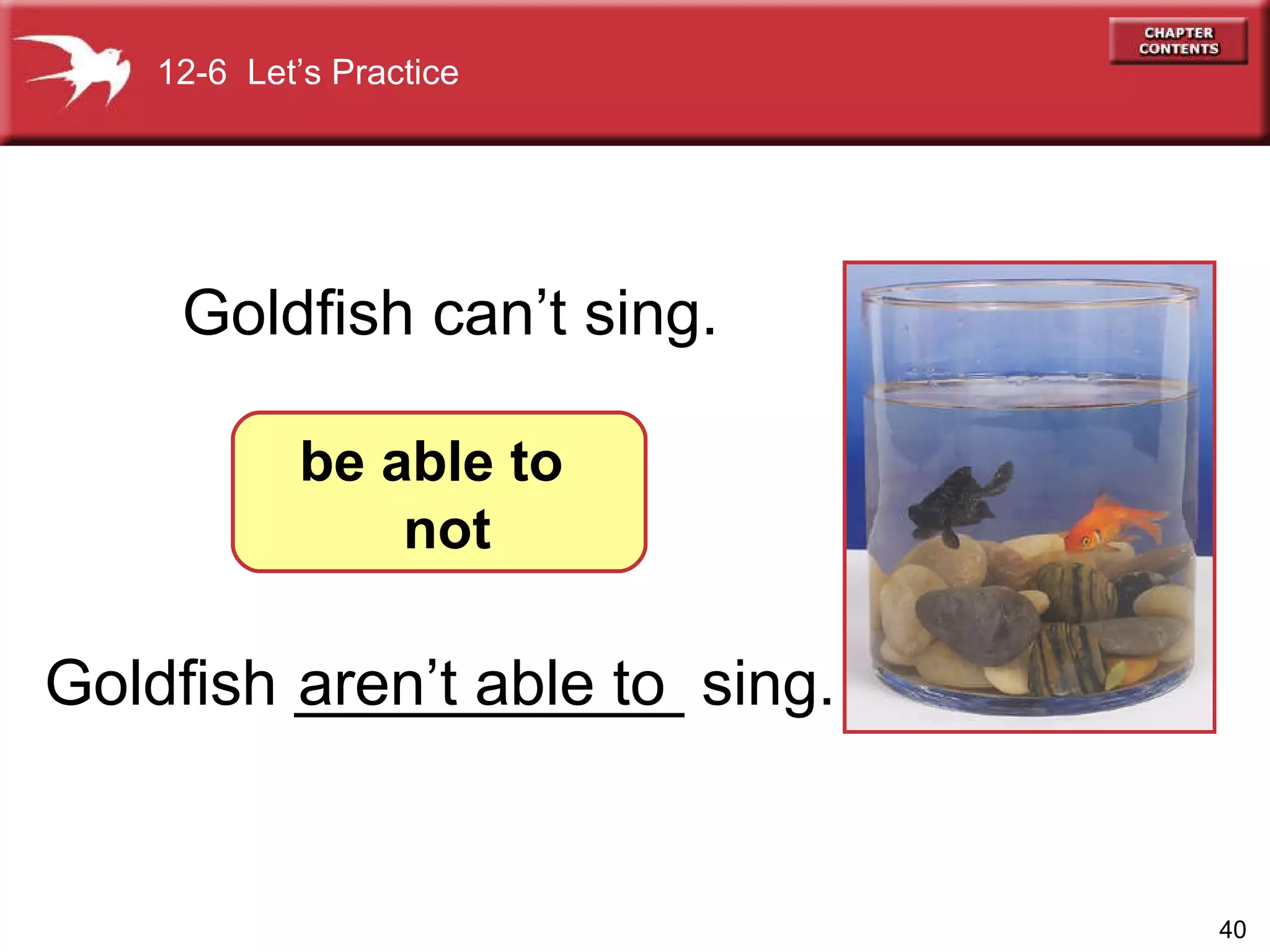 12-6 Let’s Practice

CHAPTER CONTENTS

Goldfish can’t sing.

be able to
not

Goldfish aren’t able to sing.

40